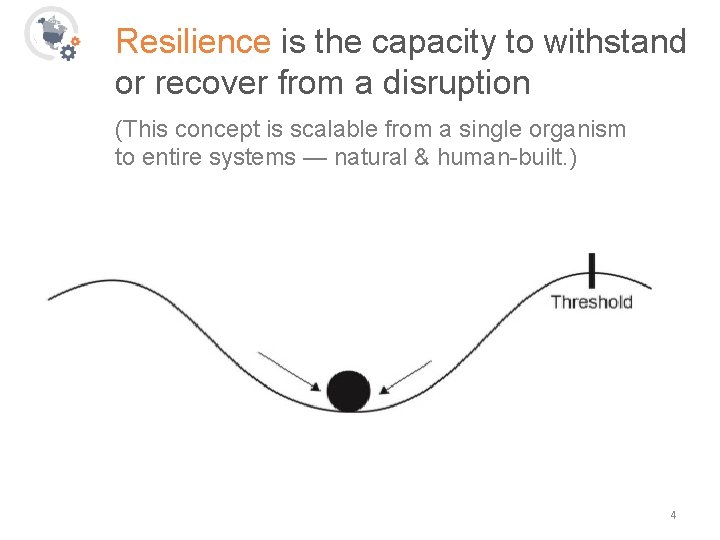 Resilience is the capacity to withstand or recover from a disruption

(This concept is scalable from a single organism to entire systems — natural & human-built.)

Threshold

4